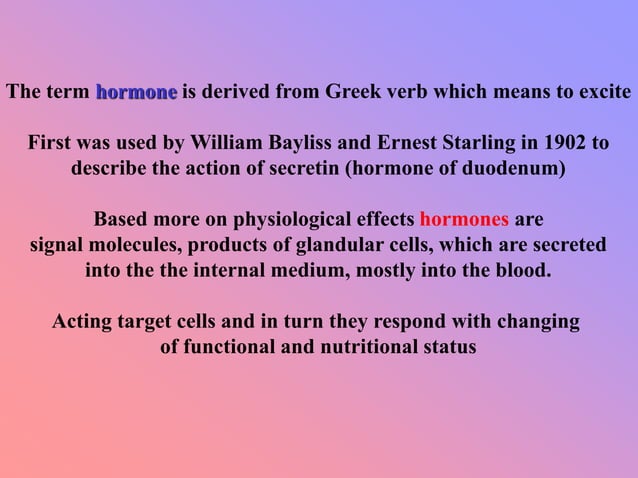 The term hormone is derived from Greek verb which means to excite

First was used by William Bayliss and Ernest Starling in 1902 to describe the action of secretin (hormone of duodenum)

Based more on physiological effects hormones are signal molecules, products of glandular cells, which are secreted into the the internal medium, mostly into the blood.

Acting target cells and in turn they respond with changing of functional and nutritional status